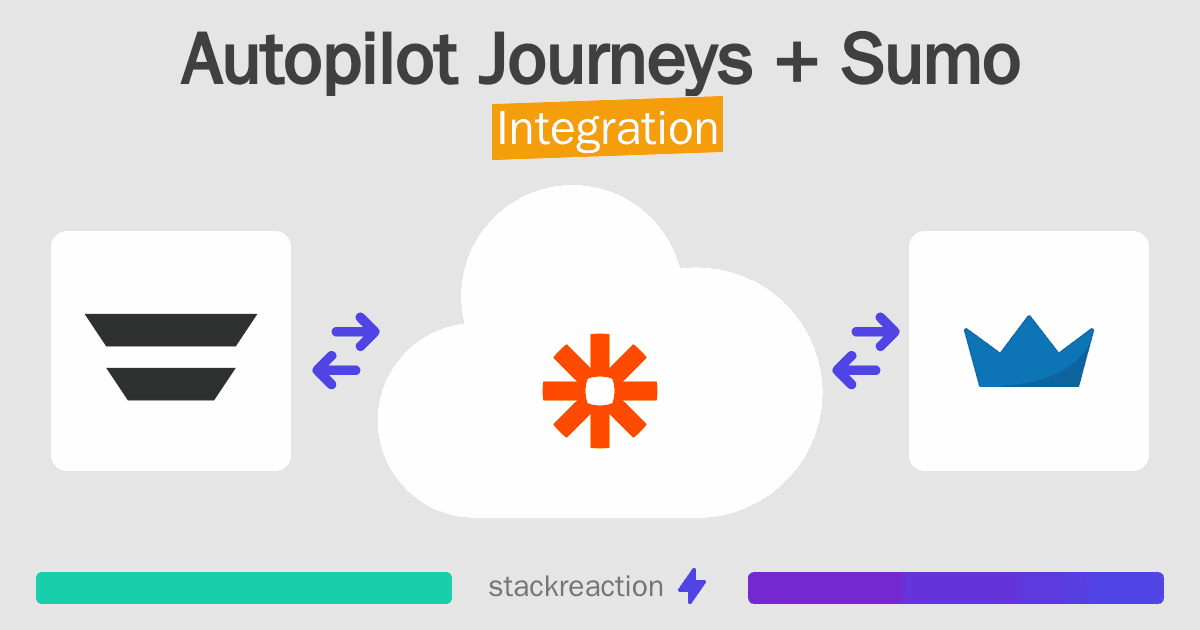 Autopilot Journeys + Sumo
Integration

stackreaction